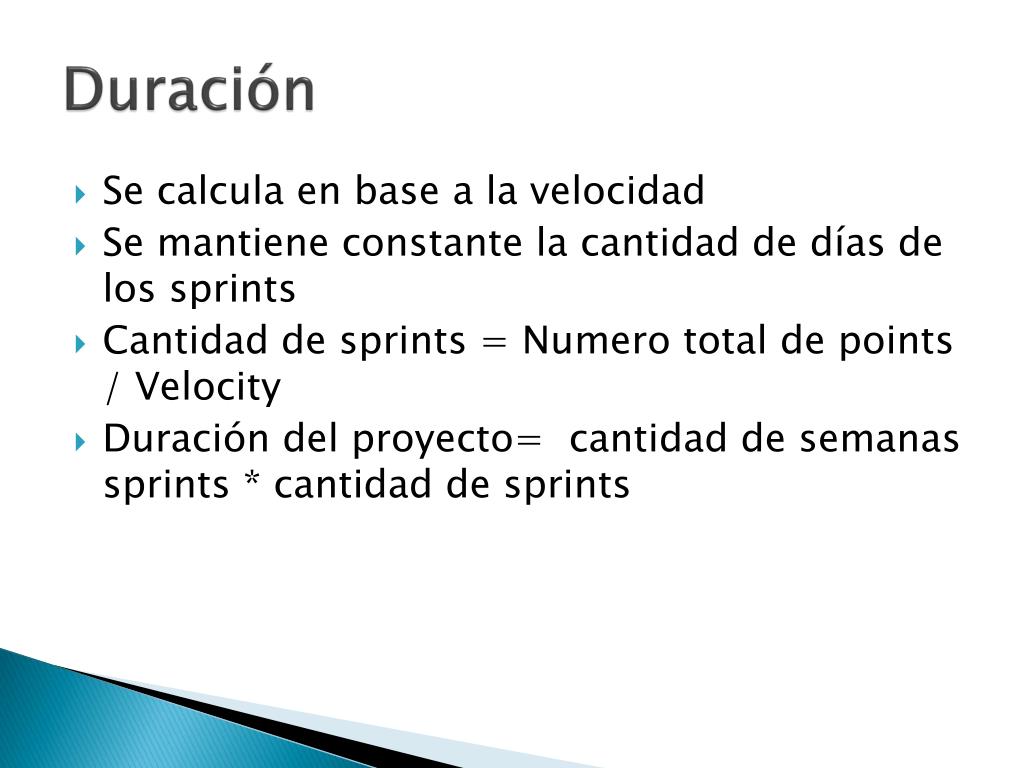 Duración

Se calcula en base a la velocidad

Se mantiene constante la cantidad de días de los sprints

Cantidad de sprints = Numero total de points / Velocity

Duración del proyecto= cantidad de semanas sprints * cantidad de sprints